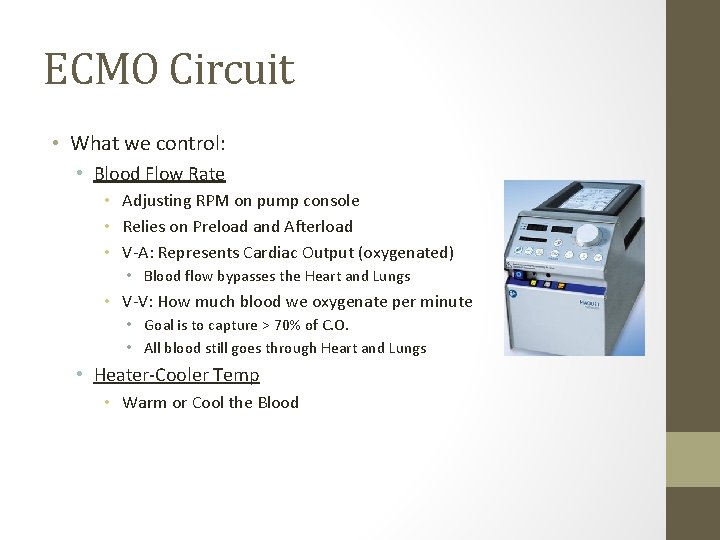 ECMO Circuit

• What we control:
  • Blood Flow Rate
    • Adjusting RPM on pump console
    • Relies on Preload and Afterload
    • V-A: Represents Cardiac Output (oxygenated)
      • Blood flow bypasses the Heart and Lungs
    • V-V: How much blood we oxygenate per minute
      • Goal is to capture > 70% of C.O.
      • All blood still goes through Heart and Lungs
  • Heater-Cooler Temp
    • Warm or Cool the Blood

MAQUET